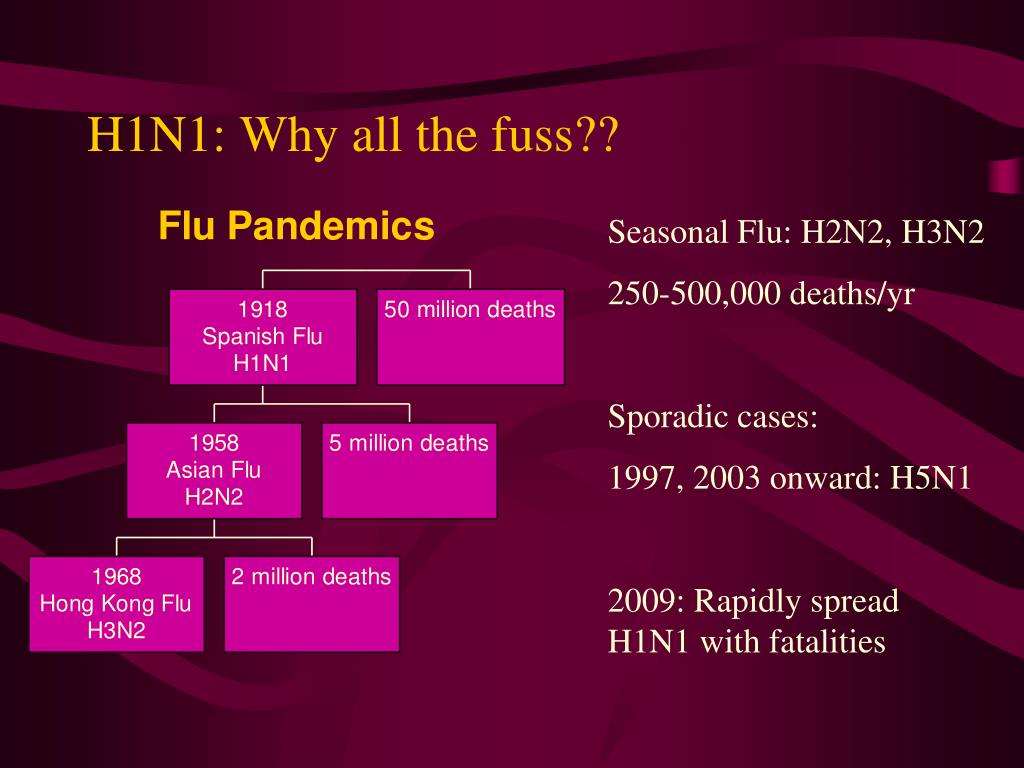 H1N1: Why all the fuss??

Flu Pandemics

1918
Spanish Flu
H1N1

50 million deaths

1958
Asian Flu
H2N2

5 million deaths

1968
Hong Kong Flu
H3N2

2 million deaths

Seasonal Flu: H2N2, H3N2

250-500,000 deaths/yr

Sporadic cases:

1997, 2003 onward: H5N1

2009: Rapidly spread H1N1 with fatalities